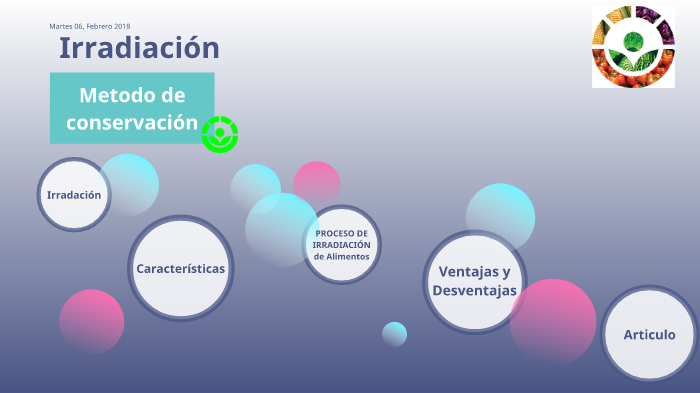 Martes 06, Febrero 2018

Irradiación

Metodo de conservación

Irradación

Características

PROCESO DE IRRADIACIÓN de Alimentos

Ventajas y Desventajas

Articulo